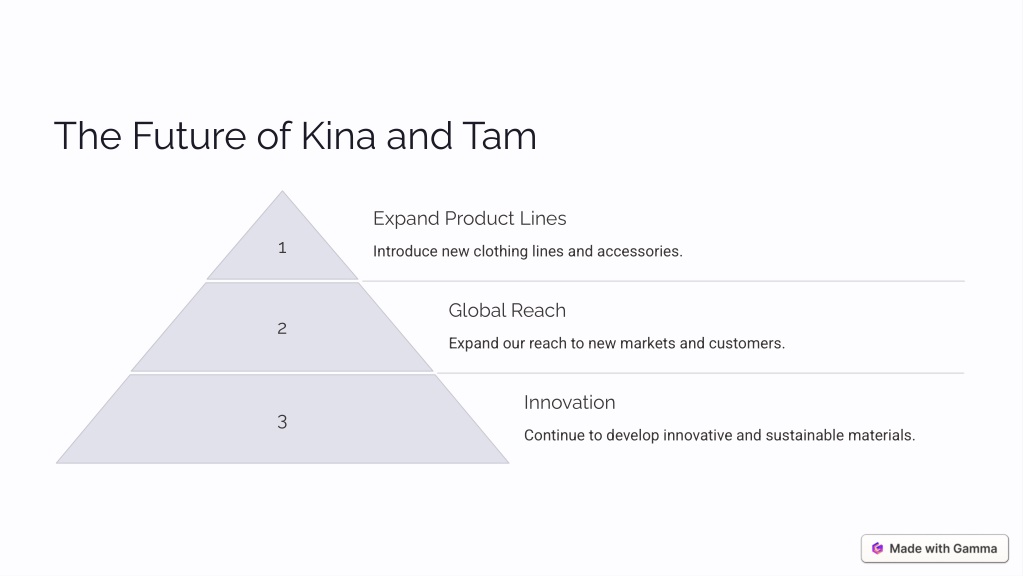 The Future of Kina and Tam

1

Expand Product Lines

Introduce new clothing lines and accessories.

2

Global Reach

Expand our reach to new markets and customers.

3

Innovation

Continue to develop innovative and sustainable materials.

Made with Gamma